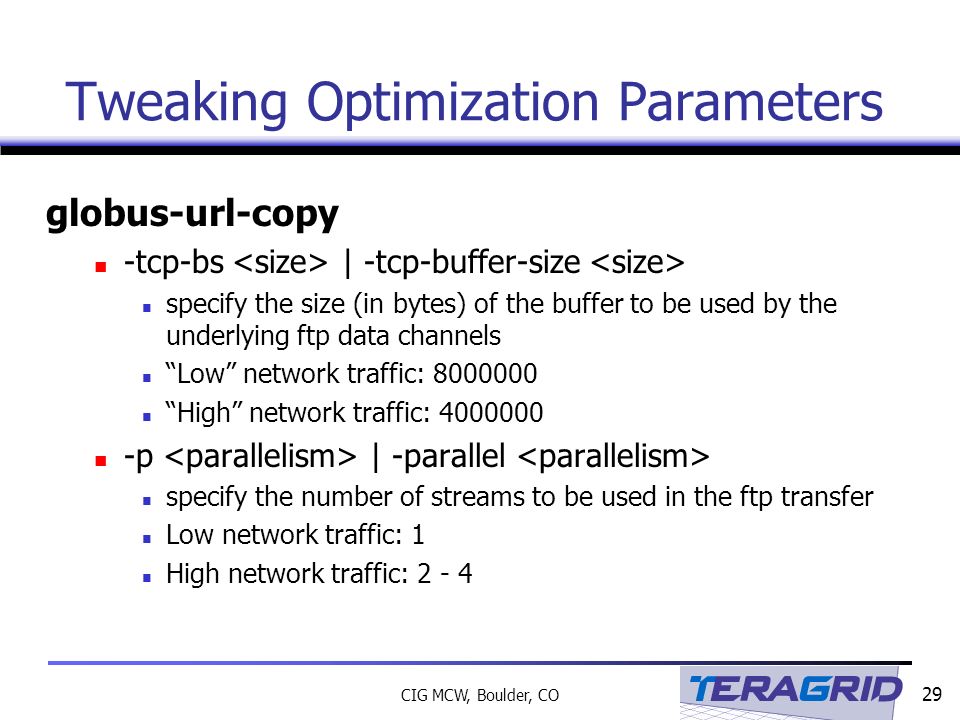 Tweaking Optimization Parameters

globus-url-copy

- -tcp-bs <size> | -tcp-buffer-size <size>
  - specify the size (in bytes) of the buffer to be used by the underlying ftp data channels
  - “Low” network traffic: 8000000
  - “High” network traffic: 4000000
- -p <parallelism> | -parallel <parallelism>
  - specify the number of streams to be used in the ftp transfer
  - Low network traffic: 1
  - High network traffic: 2 - 4

CIG MCW, Boulder, CO

TERAGRID

29